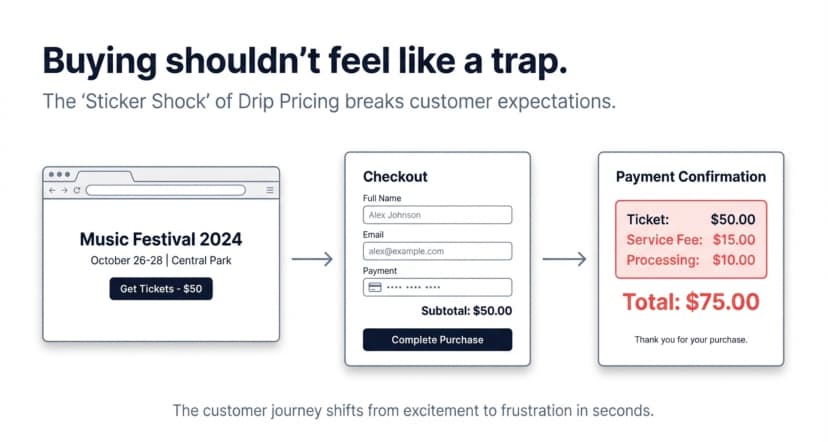 Buying shouldn't feel like a trap.

The 'Sticker Shock' of Drip Pricing breaks customer expectations.

Music Festival 2024

October 26-28 | Central Park

Get Tickets - $50

Checkout

Full Name

Alex Johnson

Email

alex@example.com

Payment

•••• •••• ••••

Subtotal: $50.00

Complete Purchase

Payment Confirmation

Ticket: $50.00

Service Fee: $15.00

Processing: $10.00

Total: $75.00

Thank you for your purchase.

The customer journey shifts from excitement to frustration in seconds.